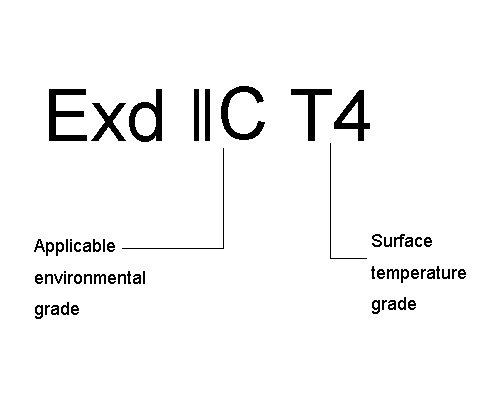 Exd ⅡC T4

Applicable environmental grade

Surface temperature grade